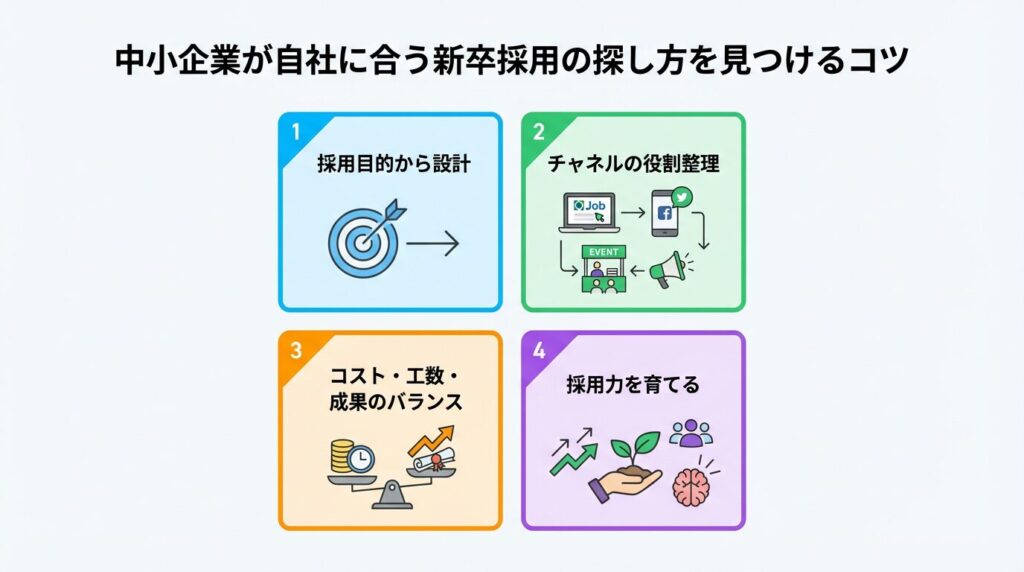 中小企業が自社に合う新卒採用の探し方を見つけるコツ

1
採用目的から設計

2
チャネルの役割整理

Job

EVENT

3
コスト・工数・成果のバランス

4
採用力を育てる